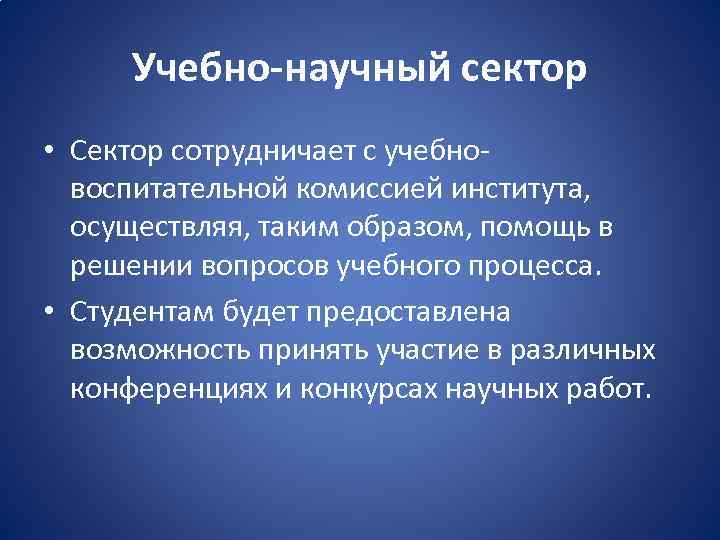 Учебно-научный сектор

• Сектор сотрудничает с учебно-воспитательной комиссией института, осуществляя, таким образом, помощь в решении вопросов учебного процесса.

• Студентам будет предоставлена возможность принять участие в различных конференциях и конкурсах научных работ.